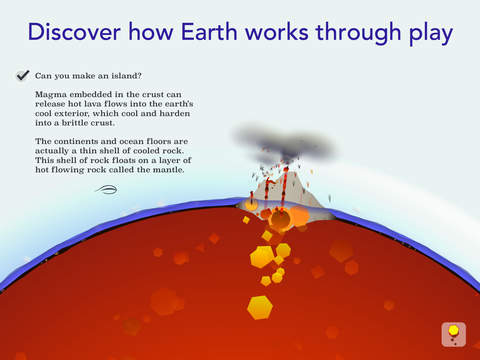 Discover how Earth works through play

Can you make an island?

Magma embedded in the crust can release hot lava flows into the earth's cool exterior, which cool and harden into a brittle crust.

The continents and ocean floors are actually a thin shell of cooled rock. This shell of rock floats on a layer of hot flowing rock called the mantle.